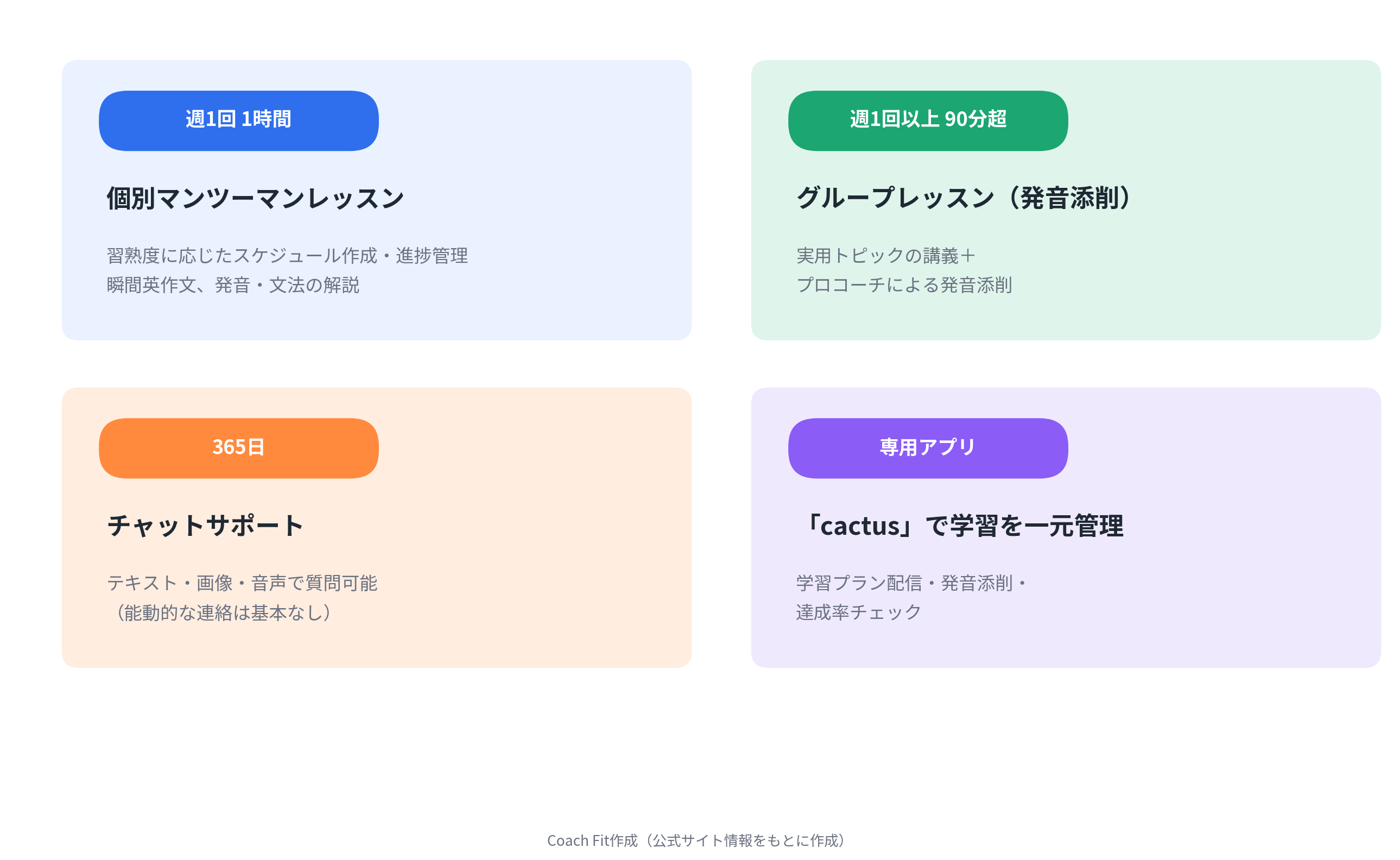 週1回 1時間

個別マンツーマンレッスン

習熟度に応じたスケジュール作成・進捗管理
瞬間英作文、発音・文法の解説

週1回以上 90分超

グループレッスン（発音添削）

実用トピックの講義＋
プロコーチによる発音添削

365日

チャットサポート

テキスト・画像・音声で質問可能
（能動的な連絡は基本なし）

専用アプリ

「cactus」で学習を一元管理

学習プラン配信・発音添削・
達成率チェック

Coach Fit作成（公式サイト情報をもとに作成）